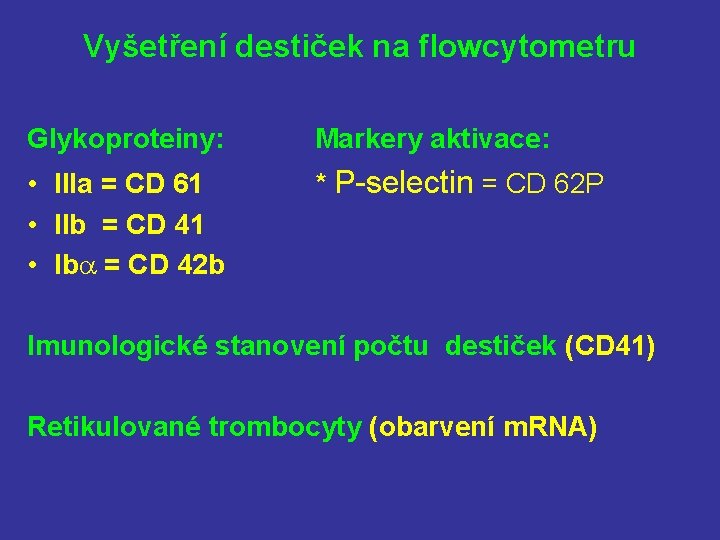 Vyšetření destiček na flowcytometru

Glykoproteiny:

• IIIa = CD 61
• IIb = CD 41
• Ib$\alpha$ = CD 42b

Markery aktivace:

* P-selectin = CD 62P

Imunologické stanovení počtu destiček (CD41)

Retikulované trombocyty (obarvení mRNA)